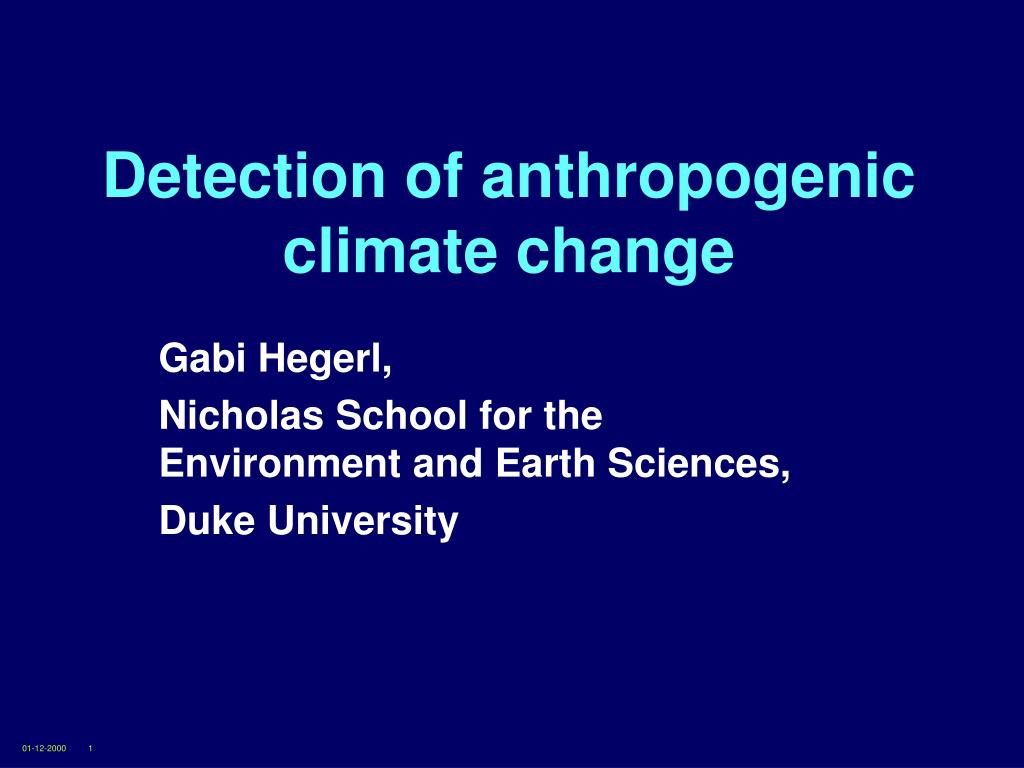 Detection of anthropogenic climate change

Gabi Hegerl,

Nicholas School for the Environment and Earth Sciences,

Duke University

01-12-2000 1